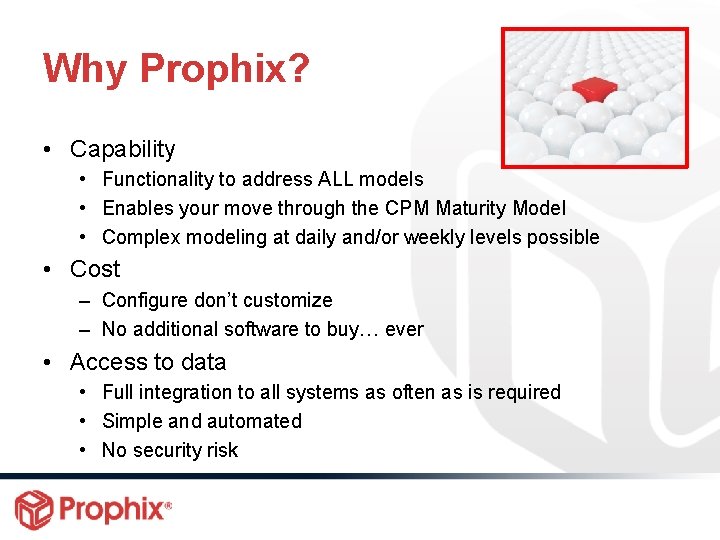 Why Prophix?

• Capability
  • Functionality to address ALL models
  • Enables your move through the CPM Maturity Model
  • Complex modeling at daily and/or weekly levels possible
• Cost
  – Configure don't customize
  – No additional software to buy… ever
• Access to data
  • Full integration to all systems as often as is required
  • Simple and automated
  • No security risk

Prophix®